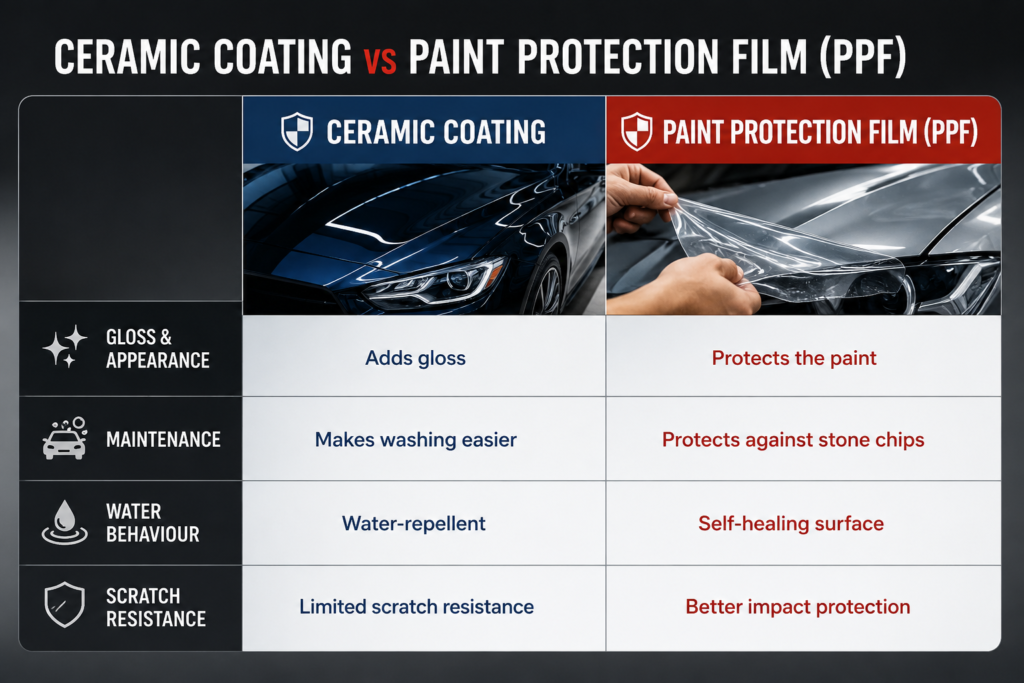 CERAMIC COATING VS PAINT PROTECTION FILM (PPF)

| | CERAMIC COATING | PAINT PROTECTION FILM (PPF) |
|---|---|---|
| GLOSS & APPEARANCE | Adds gloss | Protects the paint |
| MAINTENANCE | Makes washing easier | Protects against stone chips |
| WATER BEHAVIOUR | Water-repellent | Self-healing surface |
| SCRATCH RESISTANCE | Limited scratch resistance | Better impact protection |